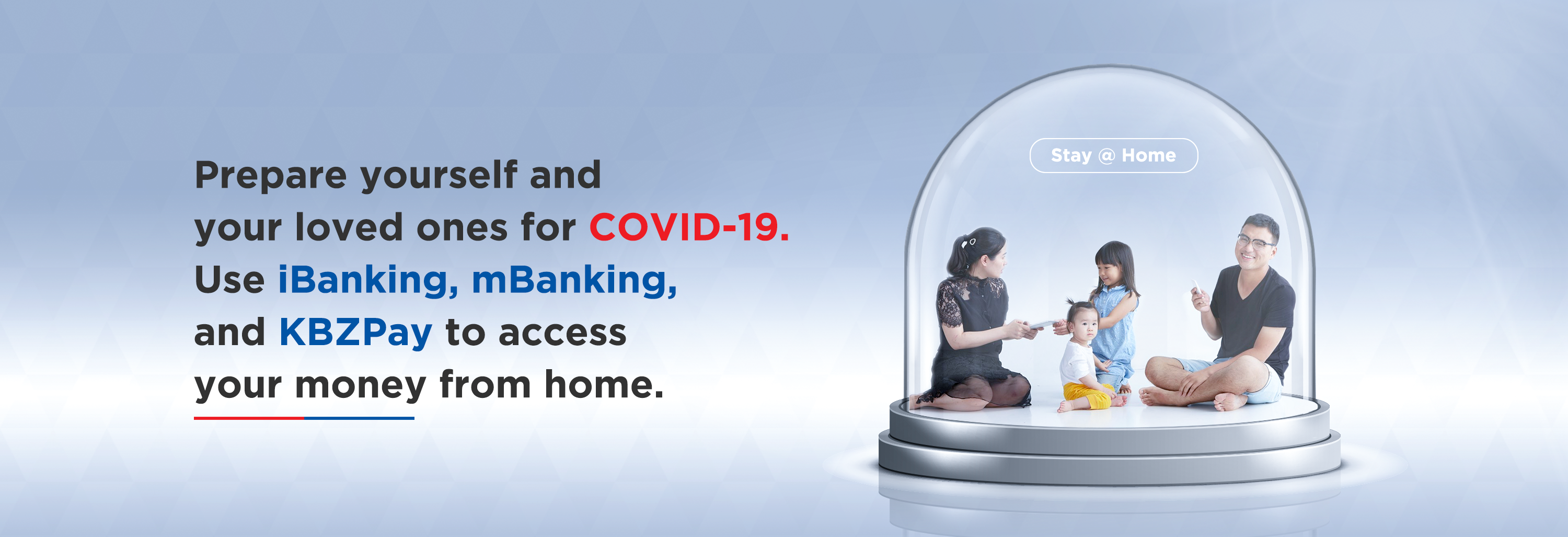 Prepare yourself and your loved ones for COVID-19. Use iBanking, mBanking, and KBZPay to access your money from home.

Stay @ Home